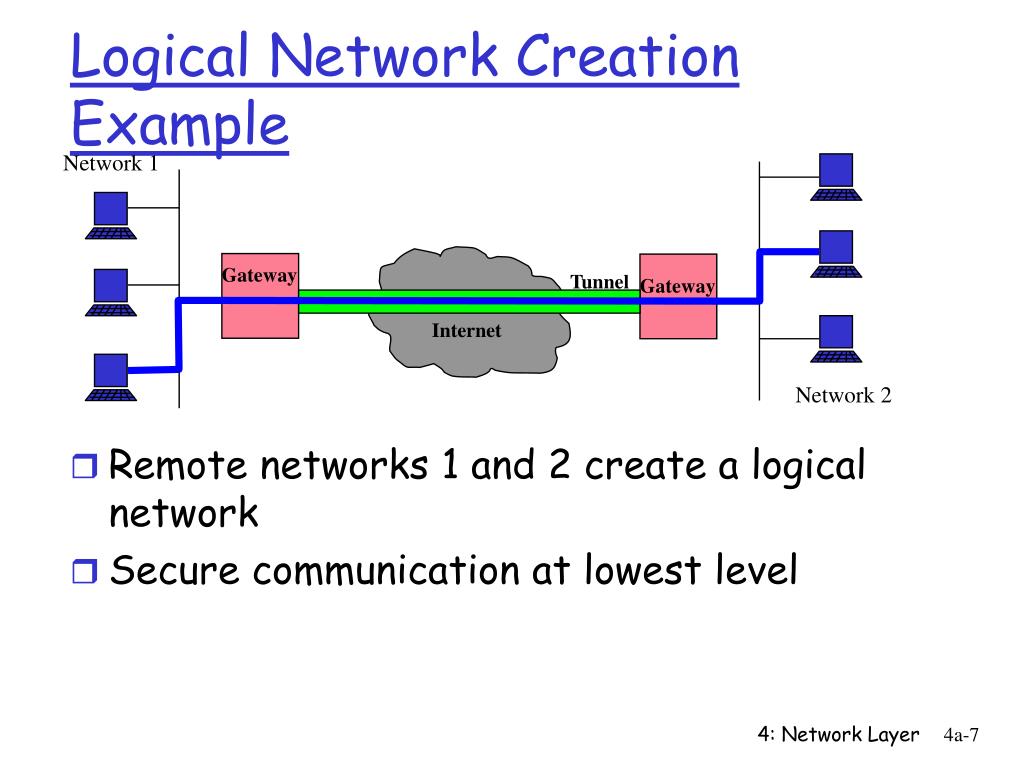 Logical Network Creation Example

Network 1

Gateway

Tunnel

Gateway

Internet

Network 2

Remote networks 1 and 2 create a logical network

Secure communication at lowest level

4: Network Layer 4a-7